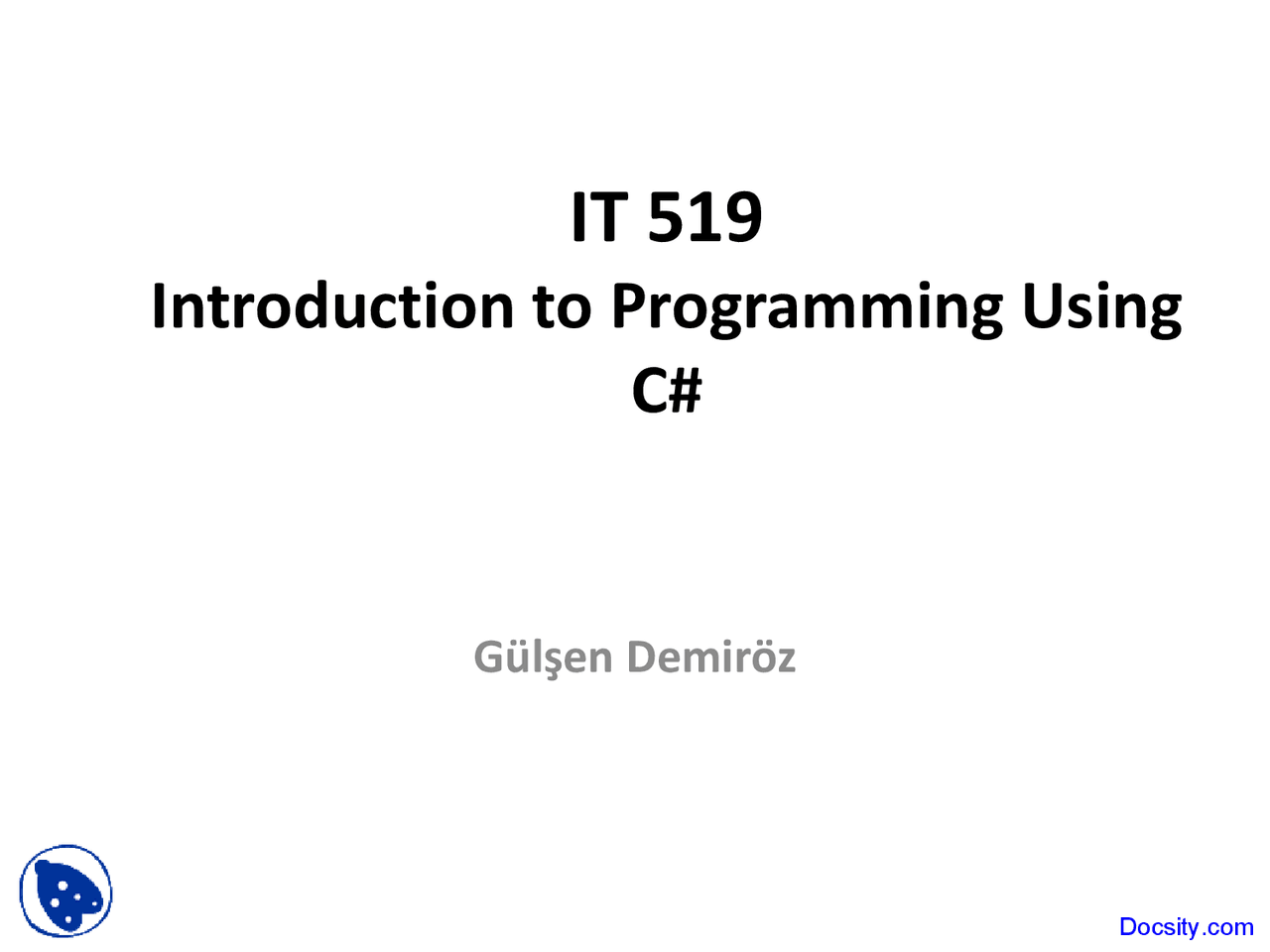 IT 519
Introduction to Programming Using C#

Gülşen Demiröz

Docsity.com